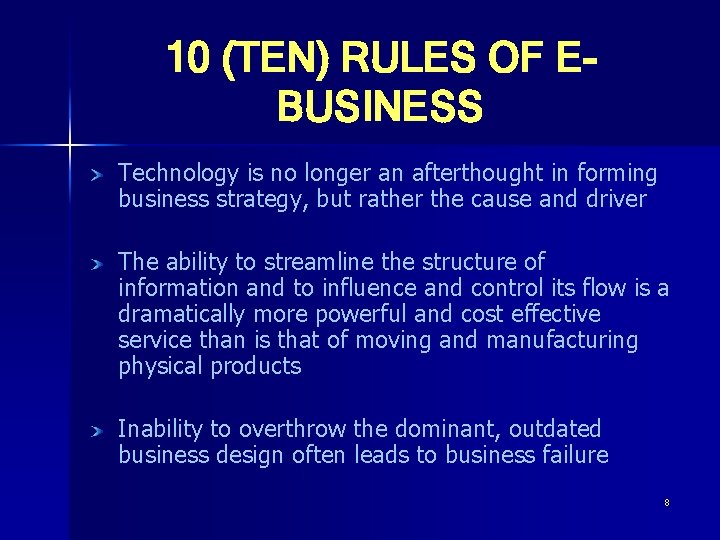 10 (TEN) RULES OF E-BUSINESS

Technology is no longer an afterthought in forming business strategy, but rather the cause and driver

The ability to streamline the structure of information and to influence and control its flow is a dramatically more powerful and cost effective service than is that of moving and manufacturing physical products

Inability to overthrow the dominant, outdated business design often leads to business failure

8